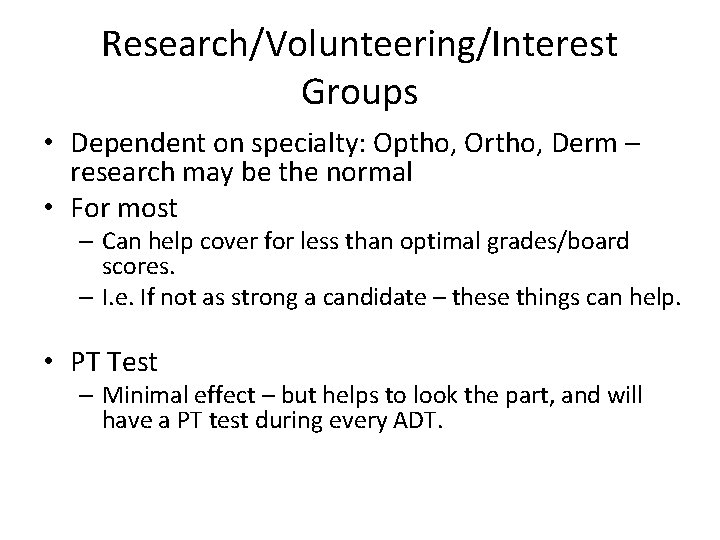 Research/Volunteering/Interest Groups

• Dependent on specialty: Optho, Ortho, Derm – research may be the normal
• For most
– Can help cover for less than optimal grades/board scores.
– I.e. If not as strong a candidate – these things can help.

• PT Test
– Minimal effect – but helps to look the part, and will have a PT test during every ADT.